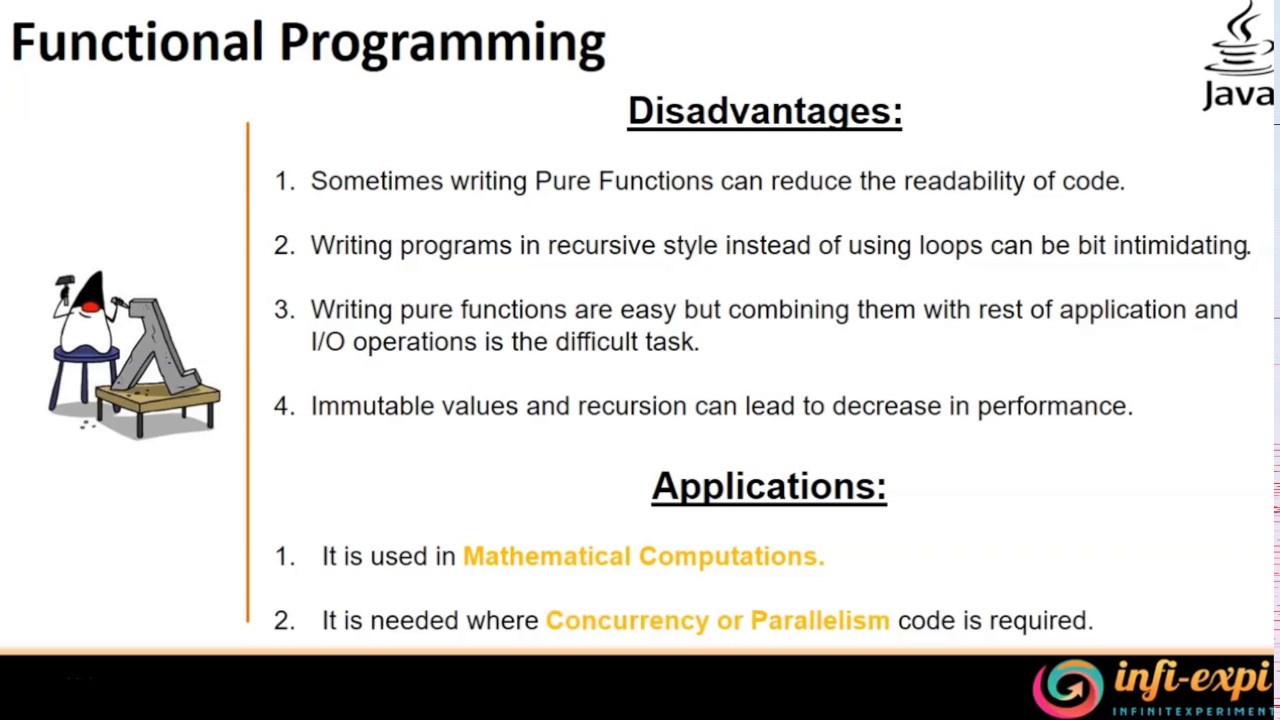 Functional Programming

Java

Disadvantages:

1. Sometimes writing Pure Functions can reduce the readability of code.

2. Writing programs in recursive style instead of using loops can be bit intimidating.

3. Writing pure functions are easy but combining them with rest of application and I/O operations is the difficult task.

4. Immutable values and recursion can lead to decrease in performance.

Applications:

1. It is used in Mathematical Computations.

2. It is needed where Concurrency or Parallelism code is required.

infi-expi
INFINITEXPERIMENT